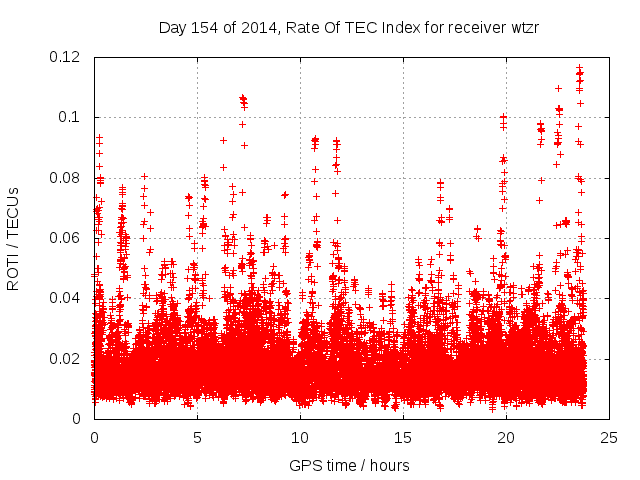 Day 154 of 2014, Rate Of TEC Index for receiver wtzr

ROTI / TECUs

0.12
0.1
0.08
0.06
0.04
0.02
0

0
5
10
15
20
25

GPS time / hours